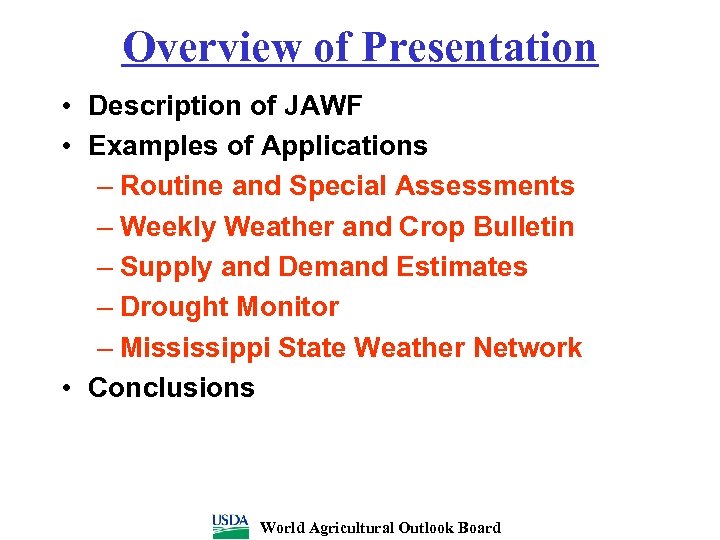 Overview of Presentation

• Description of JAWF
• Examples of Applications
– Routine and Special Assessments
– Weekly Weather and Crop Bulletin
– Supply and Demand Estimates
– Drought Monitor
– Mississippi State Weather Network
• Conclusions

USDA World Agricultural Outlook Board